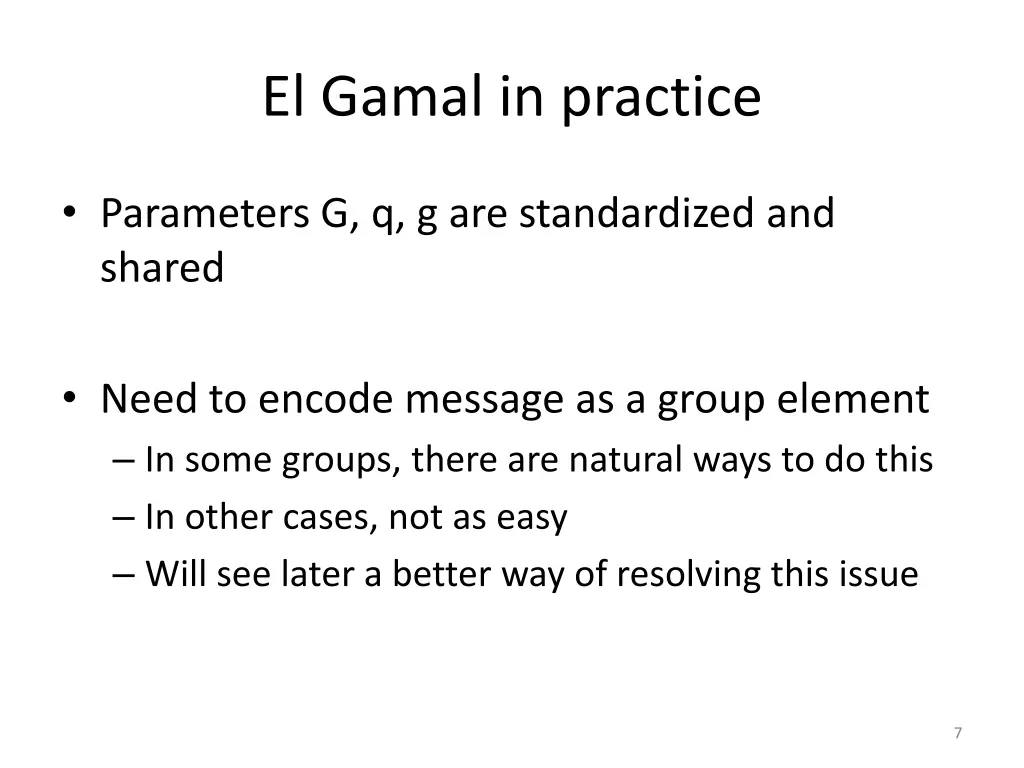 El Gamal in practice

• Parameters G, q, g are standardized and shared

• Need to encode message as a group element
– In some groups, there are natural ways to do this
– In other cases, not as easy
– Will see later a better way of resolving this issue

7